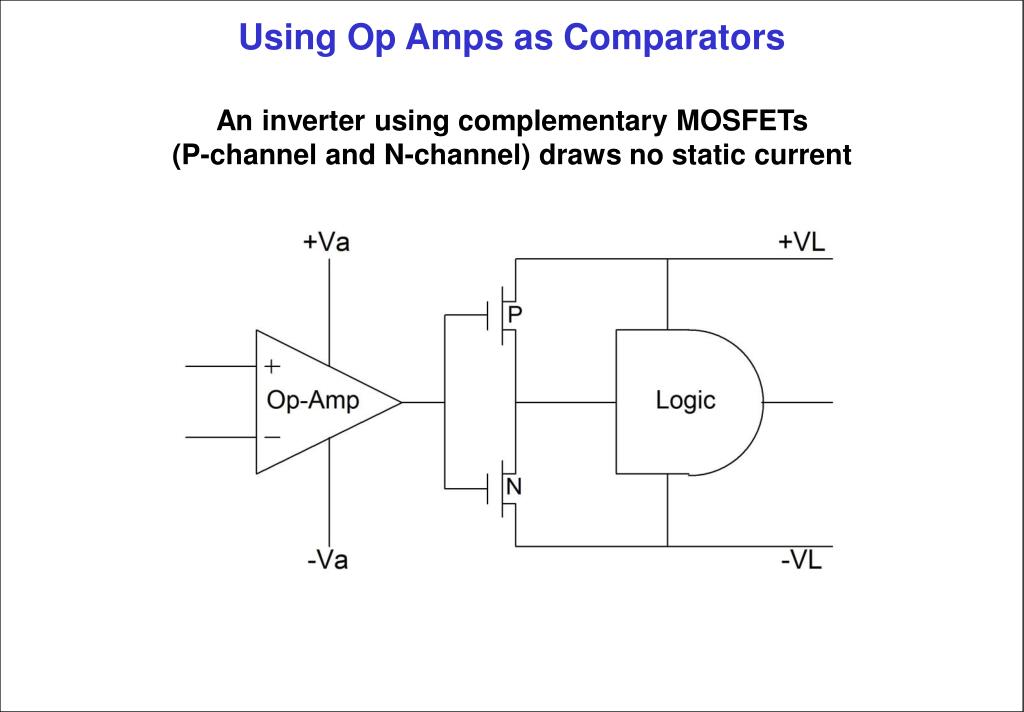 Using Op Amps as Comparators

An inverter using complementary MOSFETs
(P-channel and N-channel) draws no static current

+Va
+VL
P
+
Op-Amp
−
Logic
N
-Va
-VL